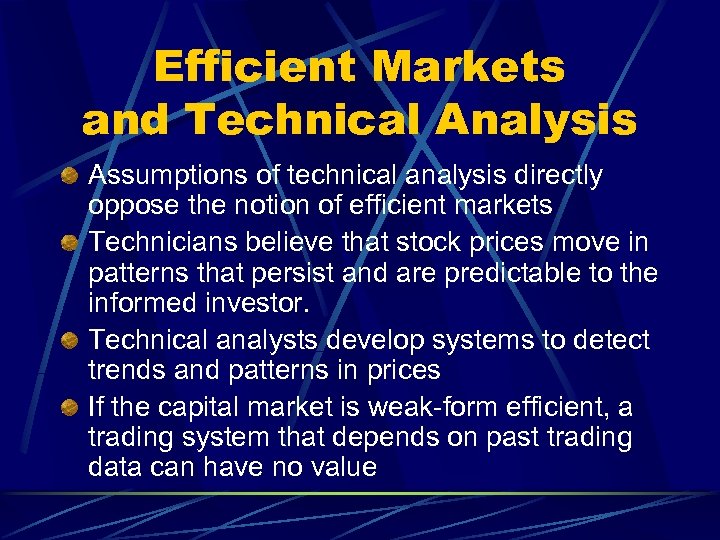 Efficient Markets and Technical Analysis

Assumptions of technical analysis directly oppose the notion of efficient markets

Technicians believe that stock prices move in patterns that persist and are predictable to the informed investor.

Technical analysts develop systems to detect trends and patterns in prices

If the capital market is weak-form efficient, a trading system that depends on past trading data can have no value